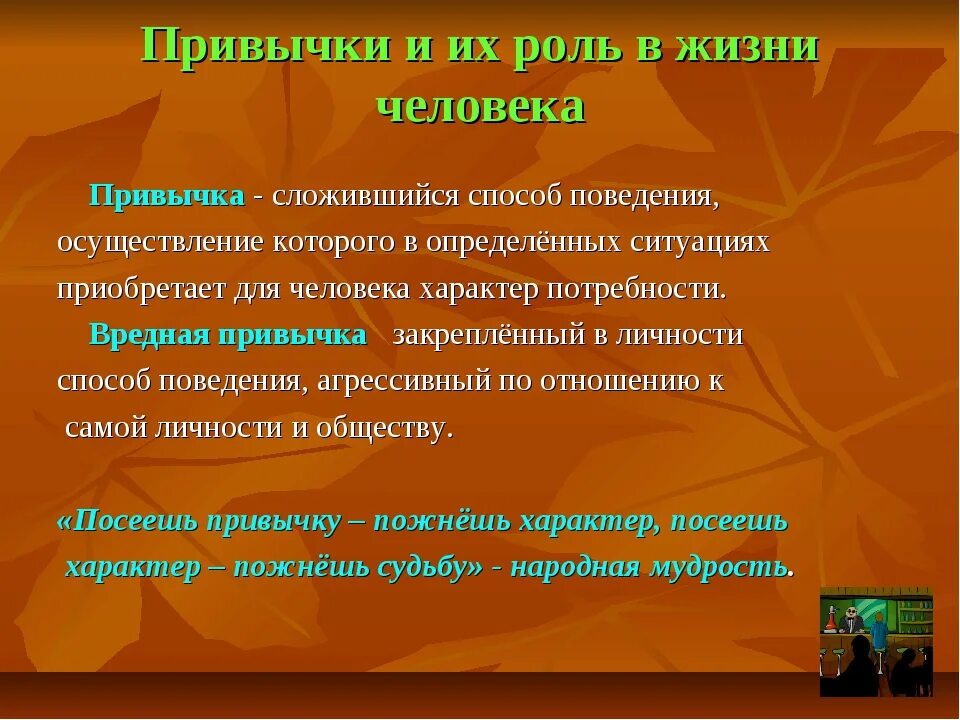 Привычки и их роль в жизни человека

Привычка - сложившийся способ поведения, осуществление которого в определённых ситуациях приобретает для человека характер потребности.

Вредная привычка закреплённый в личности способ поведения, агрессивный по отношению к самой личности и обществу.

«Посеешь привычку – пожнёшь характер, посеешь характер – пожнёшь судьбу» - народная мудрость.